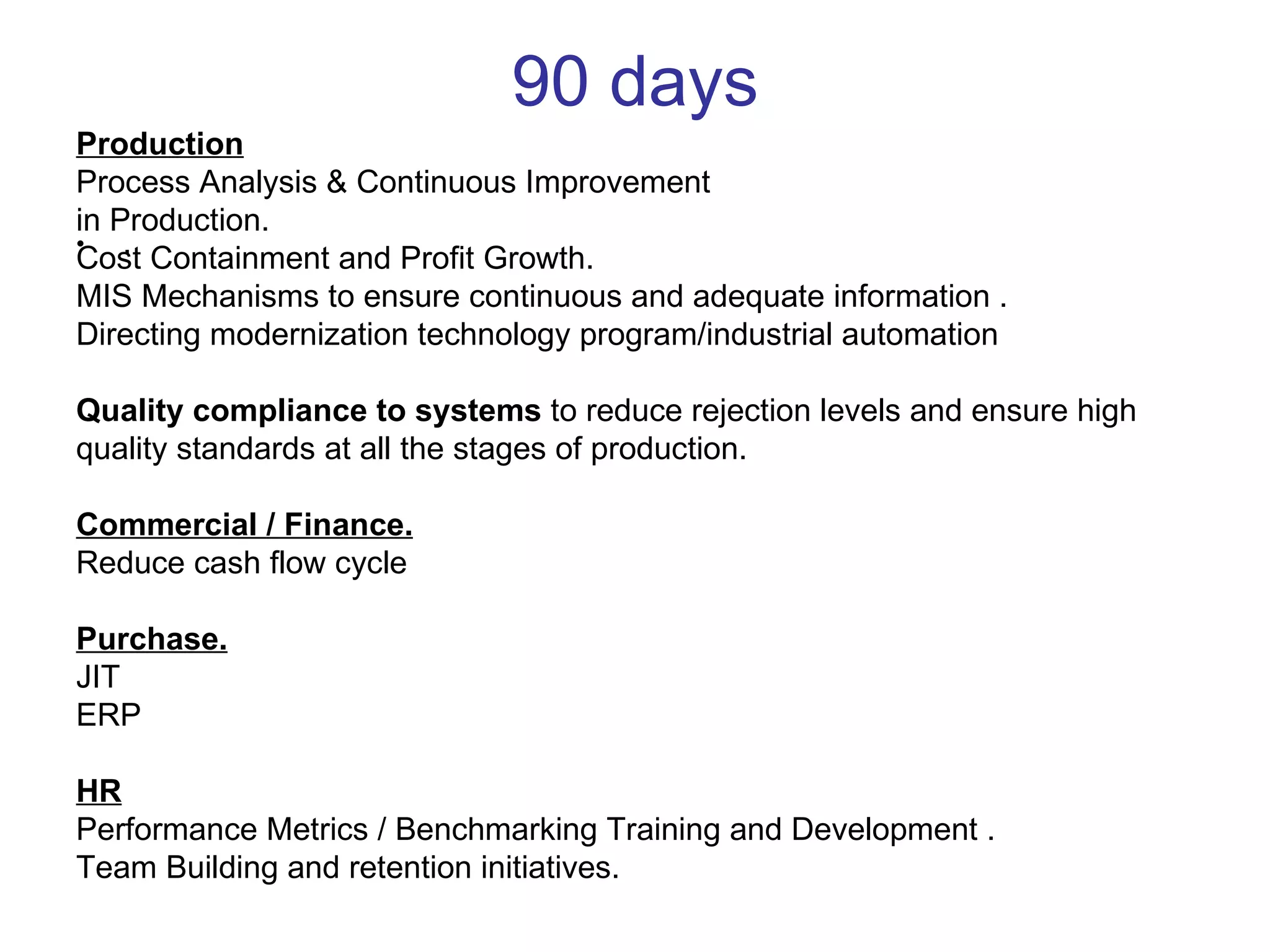 90 days

Production
Process Analysis & Continuous Improvement
in Production.
Cost Containment and Profit Growth.
MIS Mechanisms to ensure continuous and adequate information .
Directing modernization technology program/industrial automation

Quality compliance to systems to reduce rejection levels and ensure high quality standards at all the stages of production.

Commercial / Finance.
Reduce cash flow cycle

Purchase.
JIT
ERP

HR
Performance Metrics / Benchmarking Training and Development .
Team Building and retention initiatives.